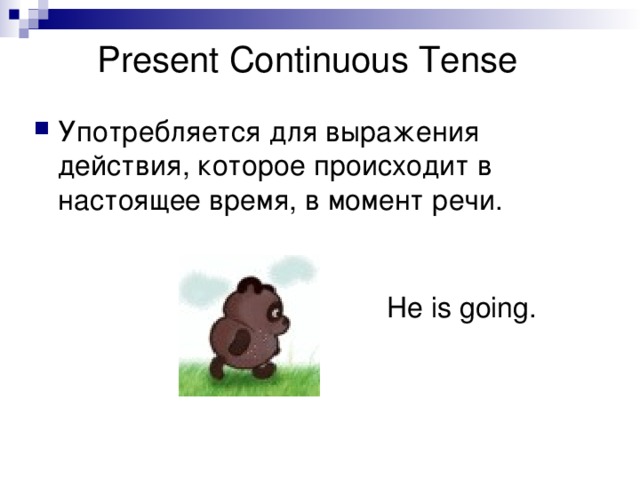 Present Continuous Tense

Употребляется для выражения действия, которое происходит в настоящее время, в момент речи.

He is going.